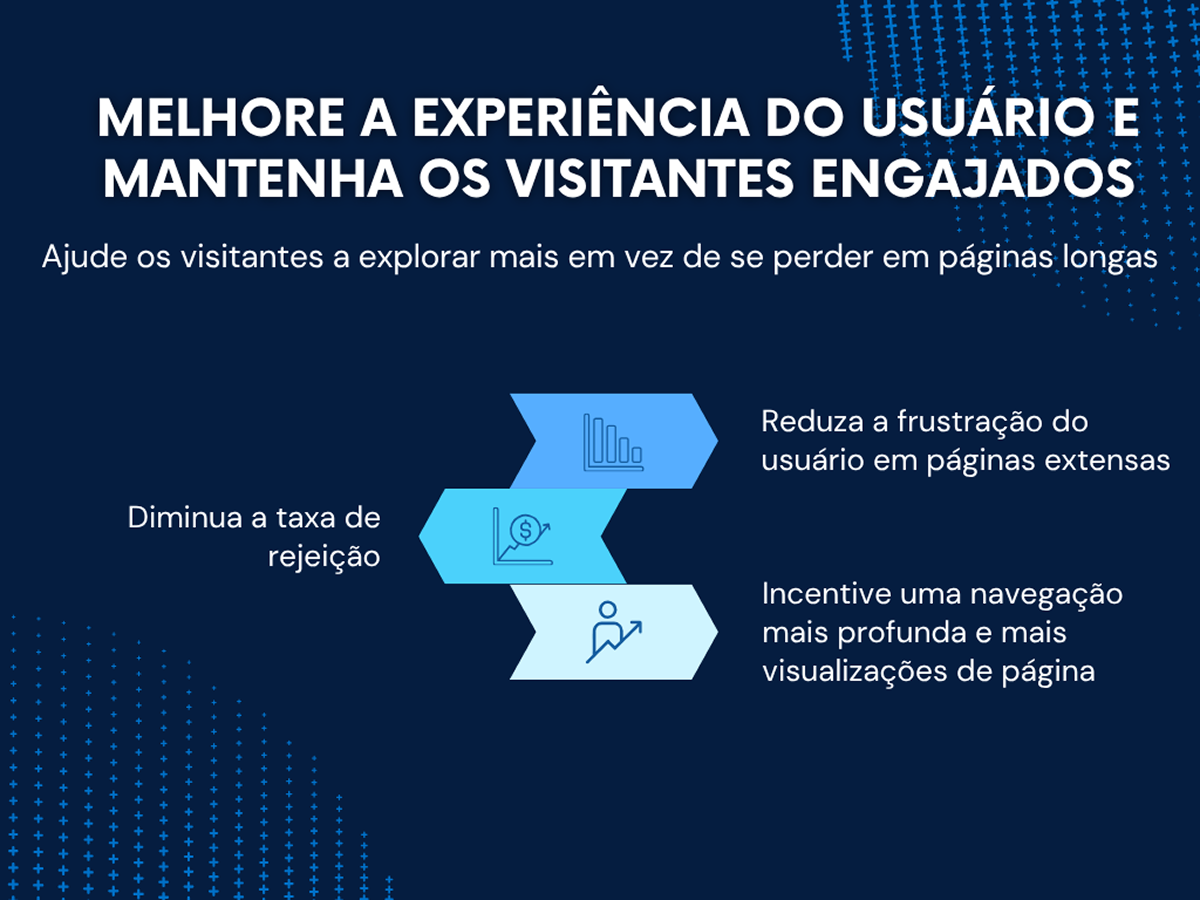 MELHORE A EXPERIÊNCIA DO USUÁRIO E MANTENHA OS VISITANTES ENGAJADOS

Ajude os visitantes a explorar mais em vez de se perder em páginas longas

Reduza a frustração do usuário em páginas extensas

Diminua a taxa de rejeição

Incentive uma navegação mais profunda e mais visualizações de página